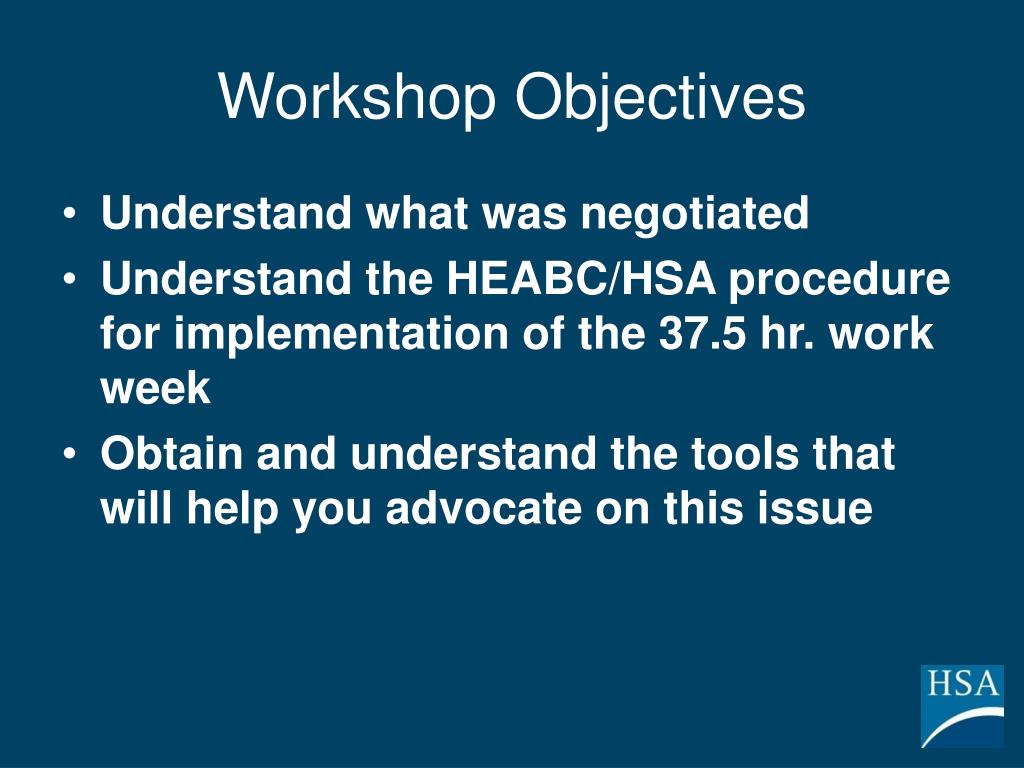 Workshop Objectives

• Understand what was negotiated
• Understand the HEABC/HSA procedure for implementation of the 37.5 hr. work week
• Obtain and understand the tools that will help you advocate on this issue

HSA